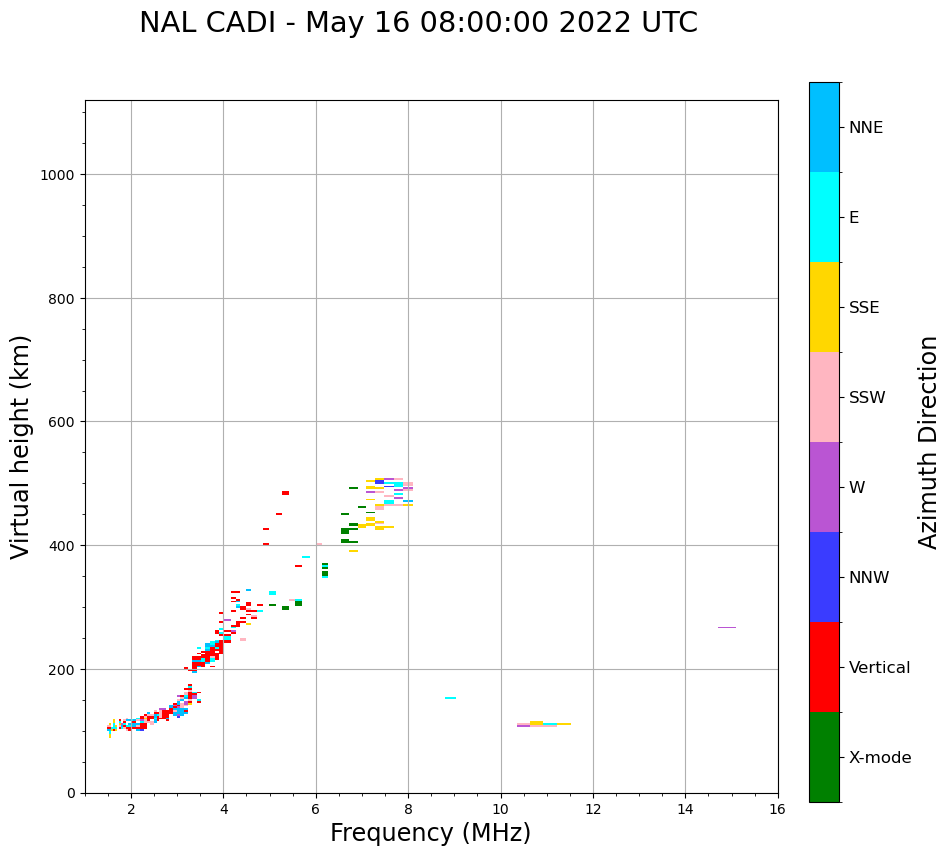 NAL CADI - May 16 08:00:00 2022 UTC

Virtual height (km)

1000
800
600
400
200
0

2
4
6
8
10
12
14
16

Frequency (MHz)

NNE
E
SSE
SSW
W
NNW
Vertical
X-mode

Azimuth Direction